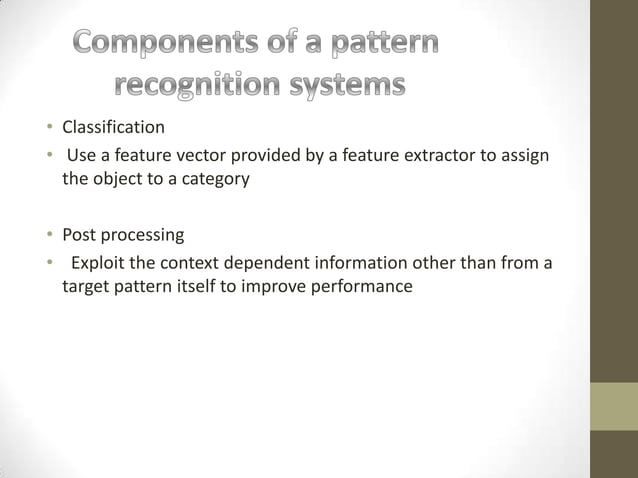 Components of a pattern recognition systems

• Classification
• Use a feature vector provided by a feature extractor to assign the object to a category

• Post processing
• Exploit the context dependent information other than from a target pattern itself to improve performance